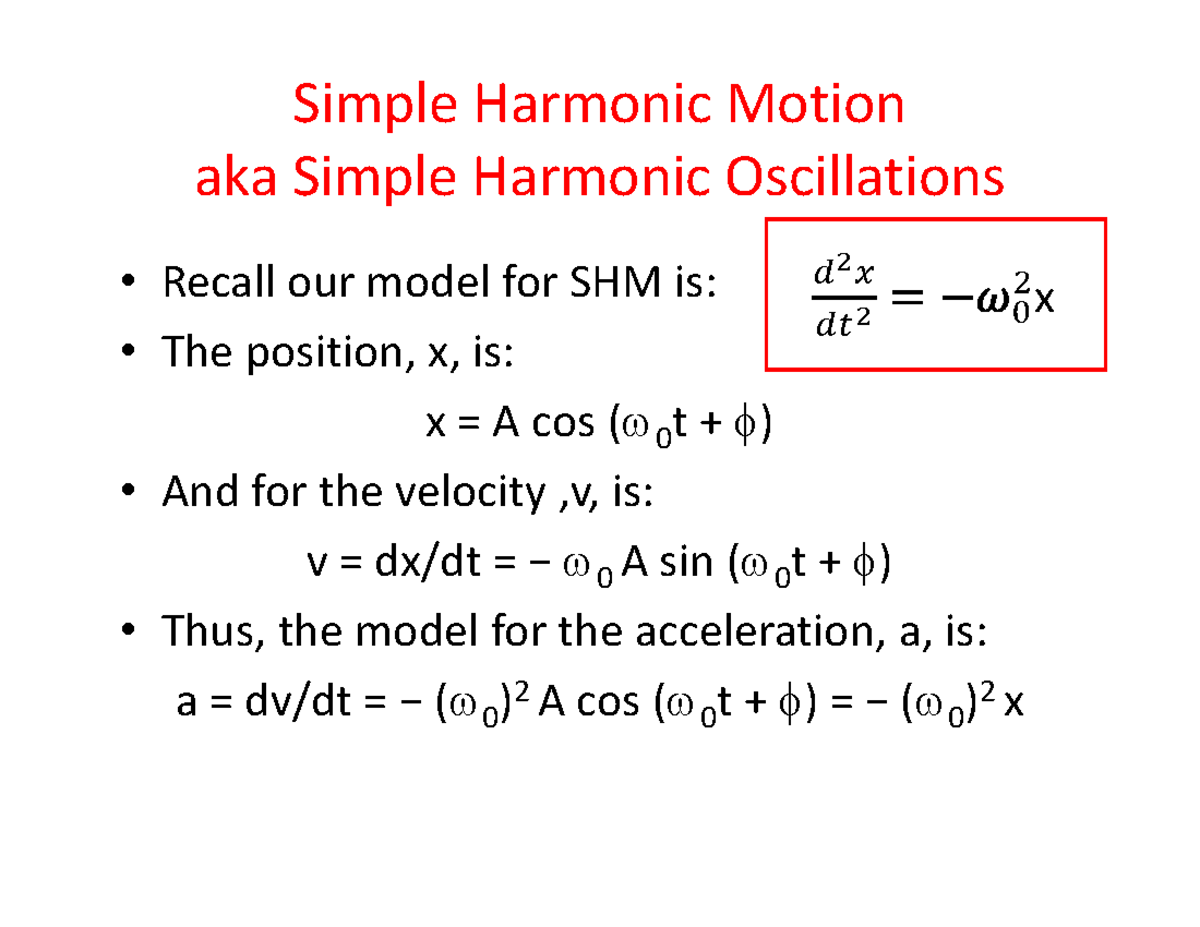 Simple Harmonic Motion
aka Simple Harmonic Oscillations

• Recall our model for SHM is:

$\frac{d^2x}{dt^2} = -\omega_0^2 x$

• The position, x, is:

$x = A \cos(\omega_0 t + \phi)$

• And for the velocity ,v, is:

$v = dx/dt = -\omega_0 A \sin(\omega_0 t + \phi)$

• Thus, the model for the acceleration, a, is:

$a = dv/dt = -(\omega_0)^2 A \cos(\omega_0 t + \phi) = -(\omega_0)^2 x$